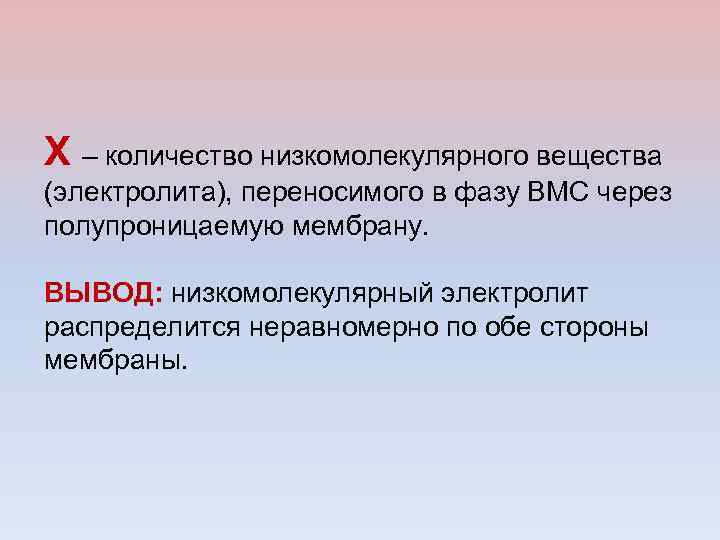 Х – количество низкомолекулярного вещества (электролита), переносимого в фазу ВМС через полупроницаемую мембрану.

ВЫВОД: низкомолекулярный электролит распределится неравномерно по обе стороны мембраны.